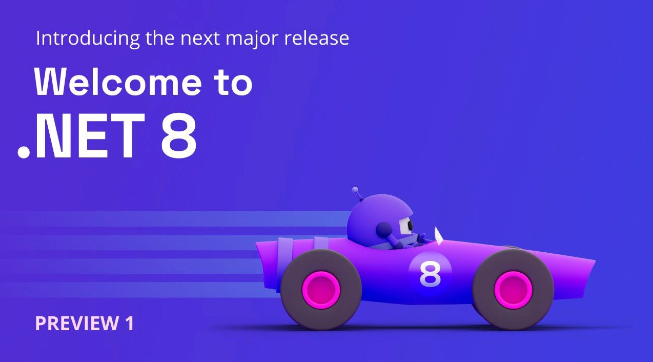 Introducing the next major release

Welcome to .NET 8

8

PREVIEW 1